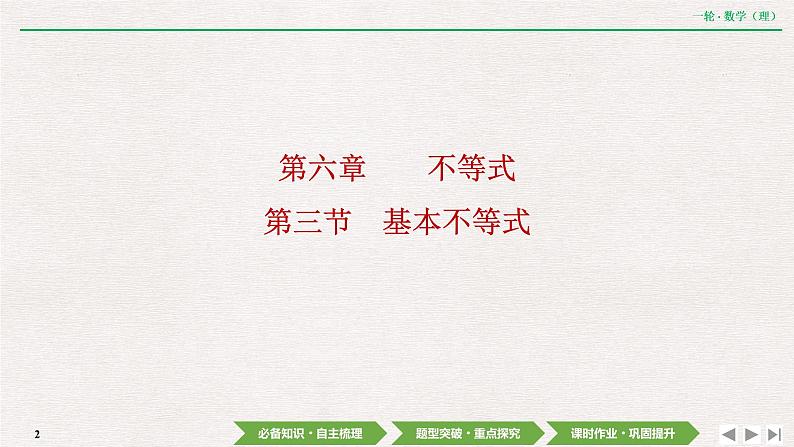 一轮·数学（理）

第六章　不等式

第三节　基本不等式

2

必备知识·自主梳理

题型突破·重点探究

课时作业·巩固提升